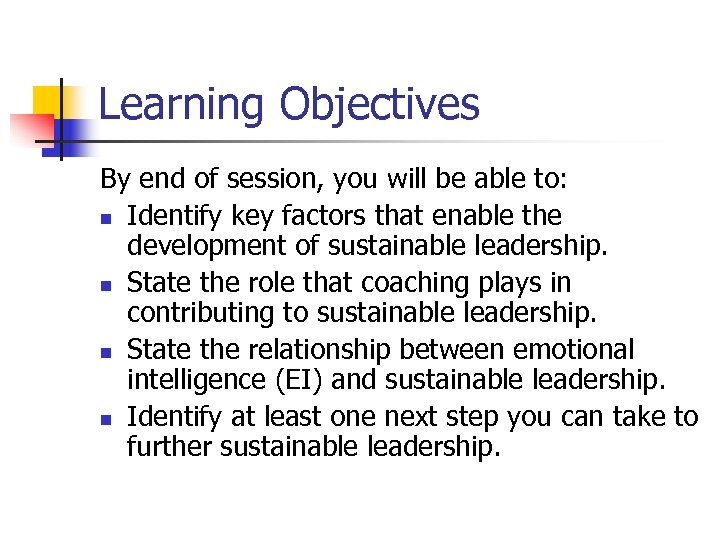 Learning Objectives

By end of session, you will be able to:

- Identify key factors that enable the development of sustainable leadership.
- State the role that coaching plays in contributing to sustainable leadership.
- State the relationship between emotional intelligence (EI) and sustainable leadership.
- Identify at least one next step you can take to further sustainable leadership.